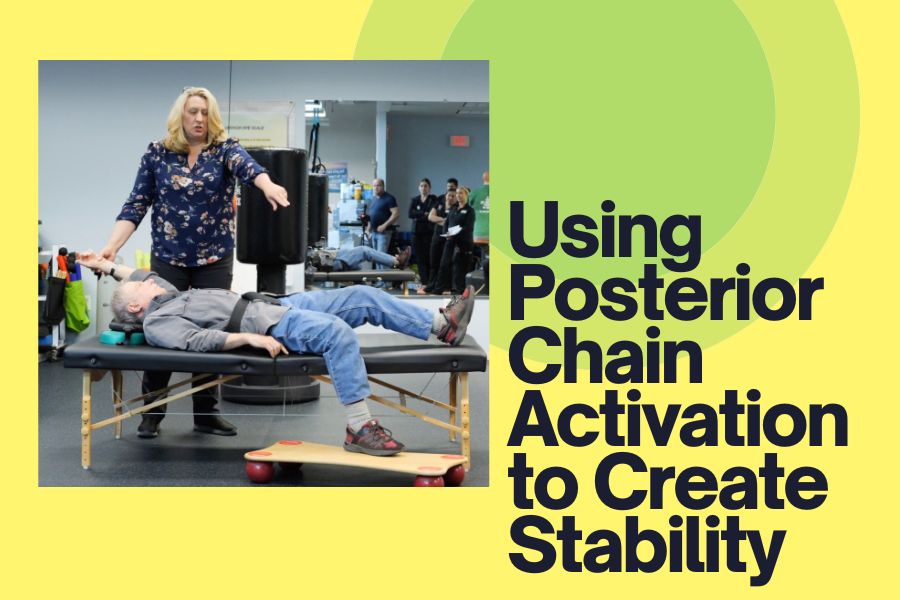 Using Posterior Chain Activation to Create Stability